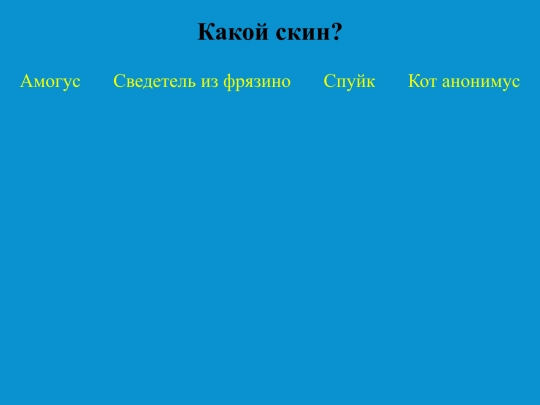 Какой скин?

Амогус Сведетель из фрязино Спуйк Кот анонимус